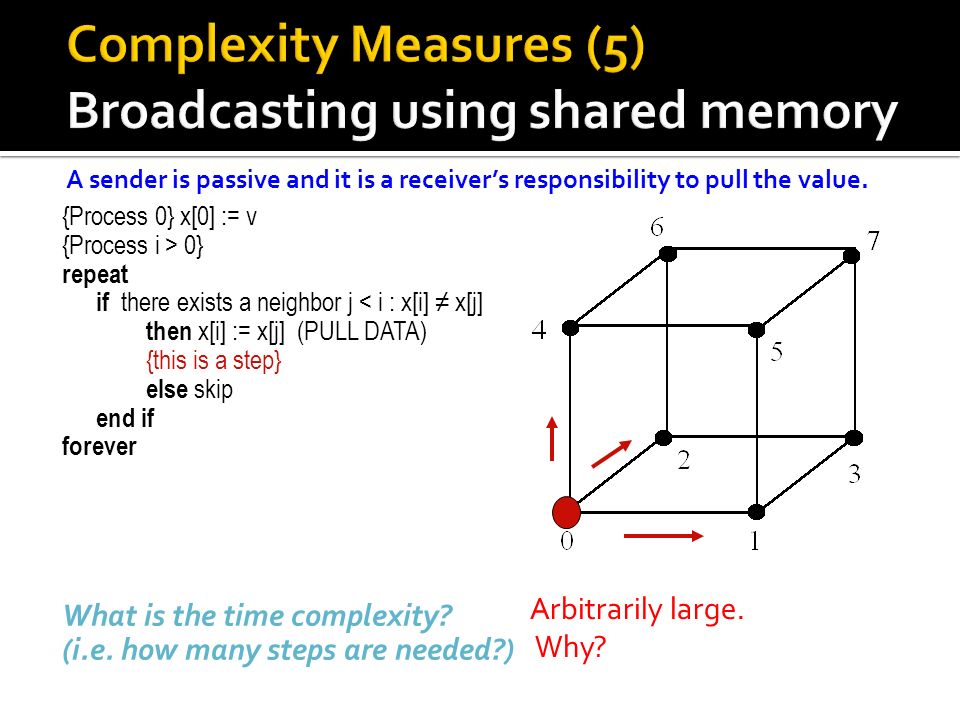 Complexity Measures (5)
Broadcasting using shared memory

A sender is passive and it is a receiver's responsibility to pull the value.

{Process 0} x[0] := v
{Process i > 0}
repeat
if there exists a neighbor j < i : x[i] ≠ x[j]
then x[i] := x[j] (PULL DATA)
{this is a step}
else skip
end if
forever

6
7
4
5
2
3
0
1

What is the time complexity?
(i.e. how many steps are needed?)

Arbitrarily large.
Why?